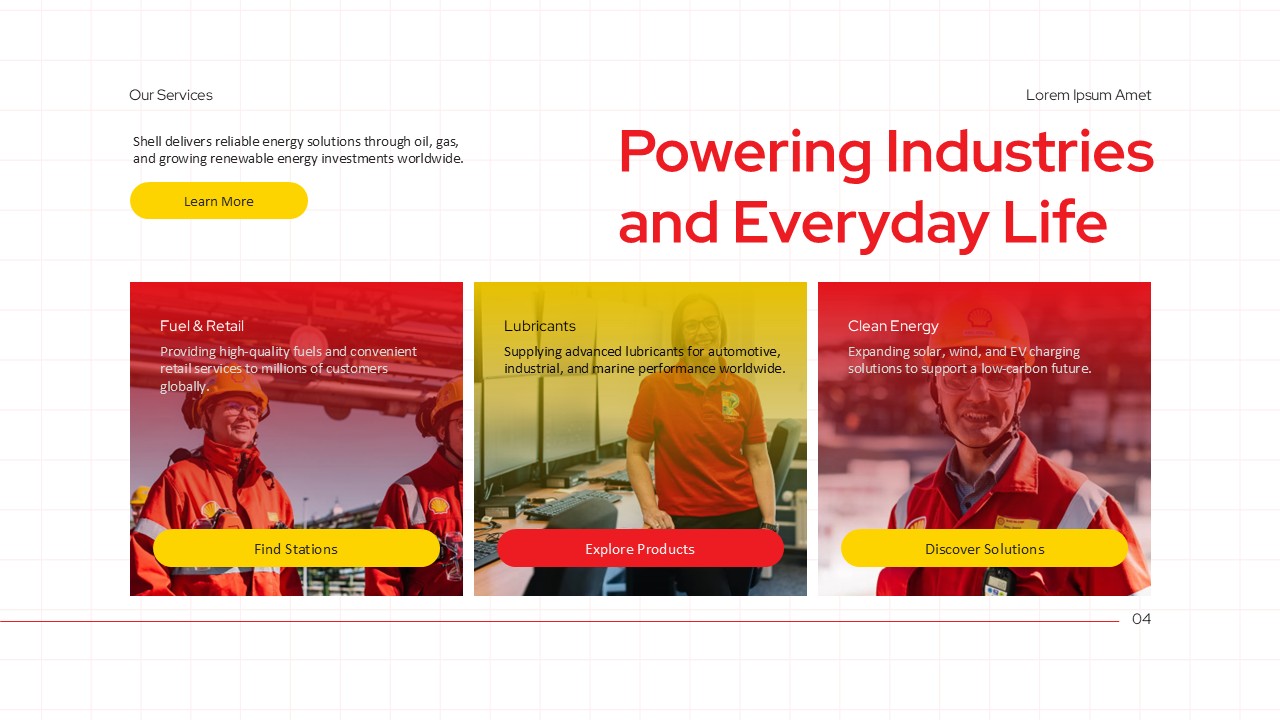 Our Services

Lorem Ipsum Amet

Shell delivers reliable energy solutions through oil, gas, and growing renewable energy investments worldwide.

Learn More

Powering Industries and Everyday Life

Fuel & Retail

Providing high-quality fuels and convenient retail services to millions of customers globally.

Find Stations

Lubricants

Supplying advanced lubricants for automotive, industrial, and marine performance worldwide.

Explore Products

Clean Energy

Expanding solar, wind, and EV charging solutions to support a low-carbon future.

Discover Solutions

04